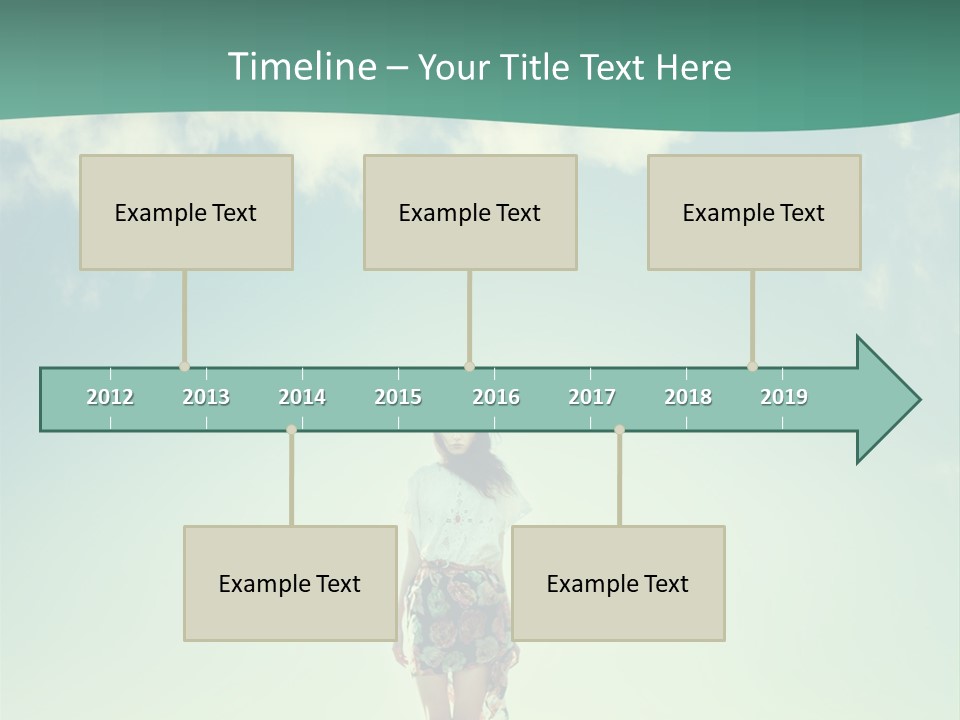 Timeline – Your Title Text Here

Example Text

Example Text

Example Text

2012 2013 2014 2015 2016 2017 2018 2019

Example Text

Example Text